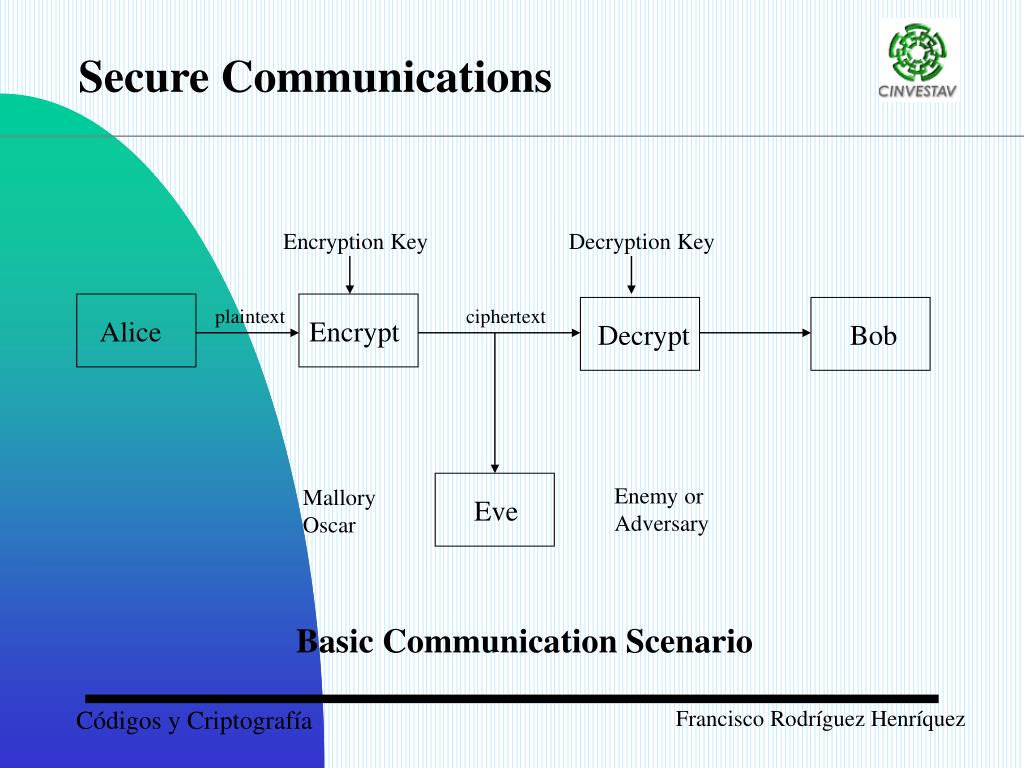 Secure Communications

CINVESTAV

Encryption Key

Decryption Key

Alice

plaintext

Encrypt

ciphertext

Decrypt

Bob

Mallory
Oscar

Eve

Enemy or
Adversary

Basic Communication Scenario

Códigos y Criptografía

Francisco Rodríguez Henríquez